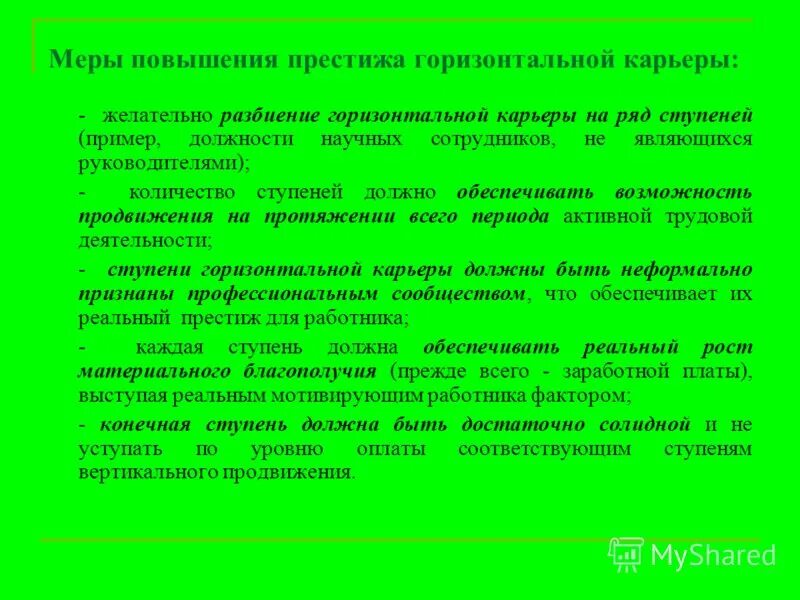 Меры повышения престижа горизонтальной карьеры:

- желательно разбиение горизонтальной карьеры на ряд ступеней (пример, должности научных сотрудников, не являющихся руководителями);

- количество ступеней должно обеспечивать возможность продвижения на протяжении всего периода активной трудовой деятельности;

- ступени горизонтальной карьеры должны быть неформально признаны профессиональным сообществом, что обеспечивает их реальный престиж для работника;

- каждая ступень должна обеспечивать реальный рост материального благополучия (прежде всего - заработной платы), выступая реальным мотивирующим работника фактором;

- конечная ступень должна быть достаточно солидной и не уступать по уровню оплаты соответствующим ступеням вертикального продвижения.

MyShared